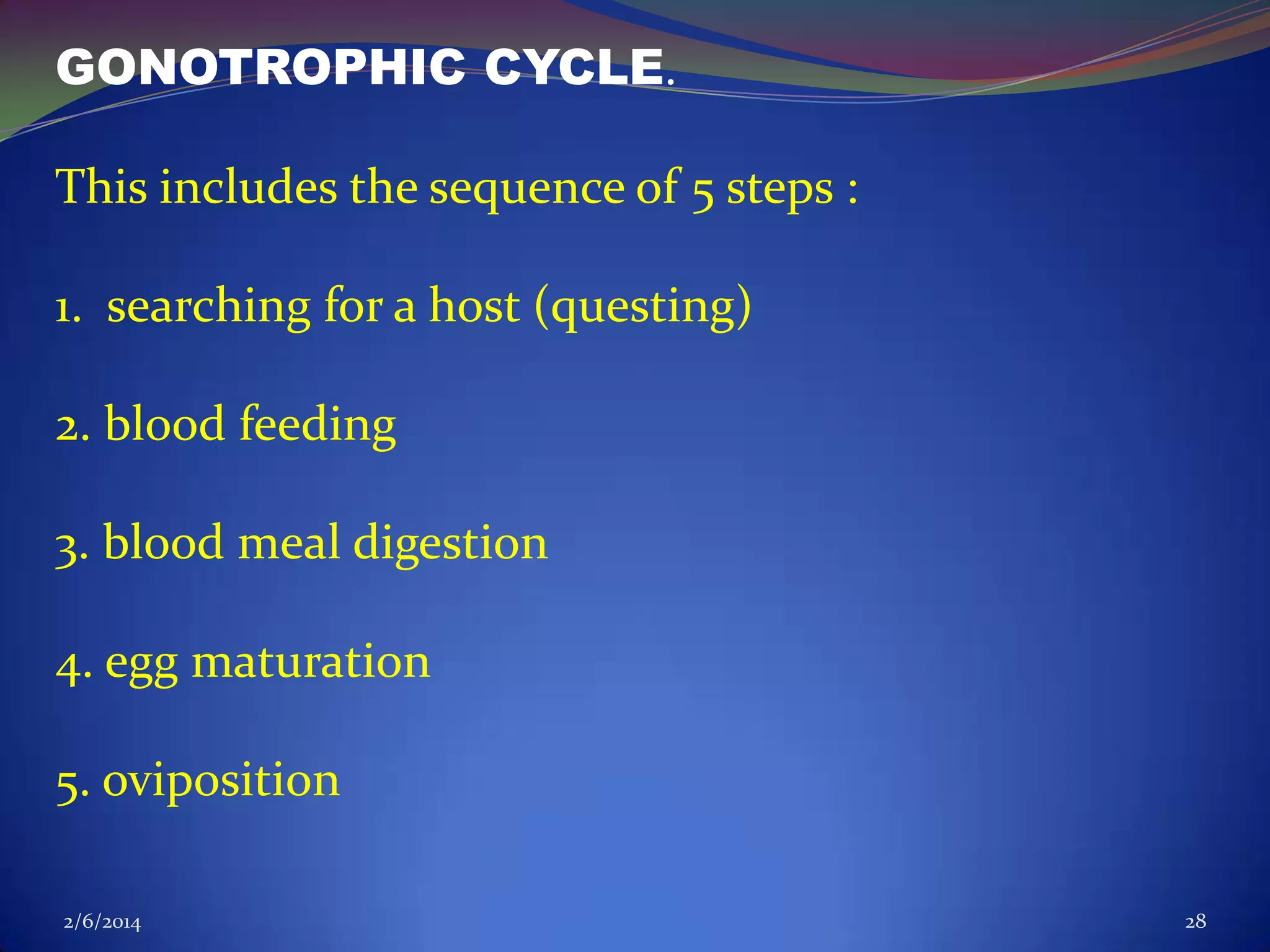 GONOTROPHIC CYCLE.

This includes the sequence of 5 steps :

1. searching for a host (questing)

2. blood feeding

3. blood meal digestion

4. egg maturation

5. oviposition

2/6/2014

28